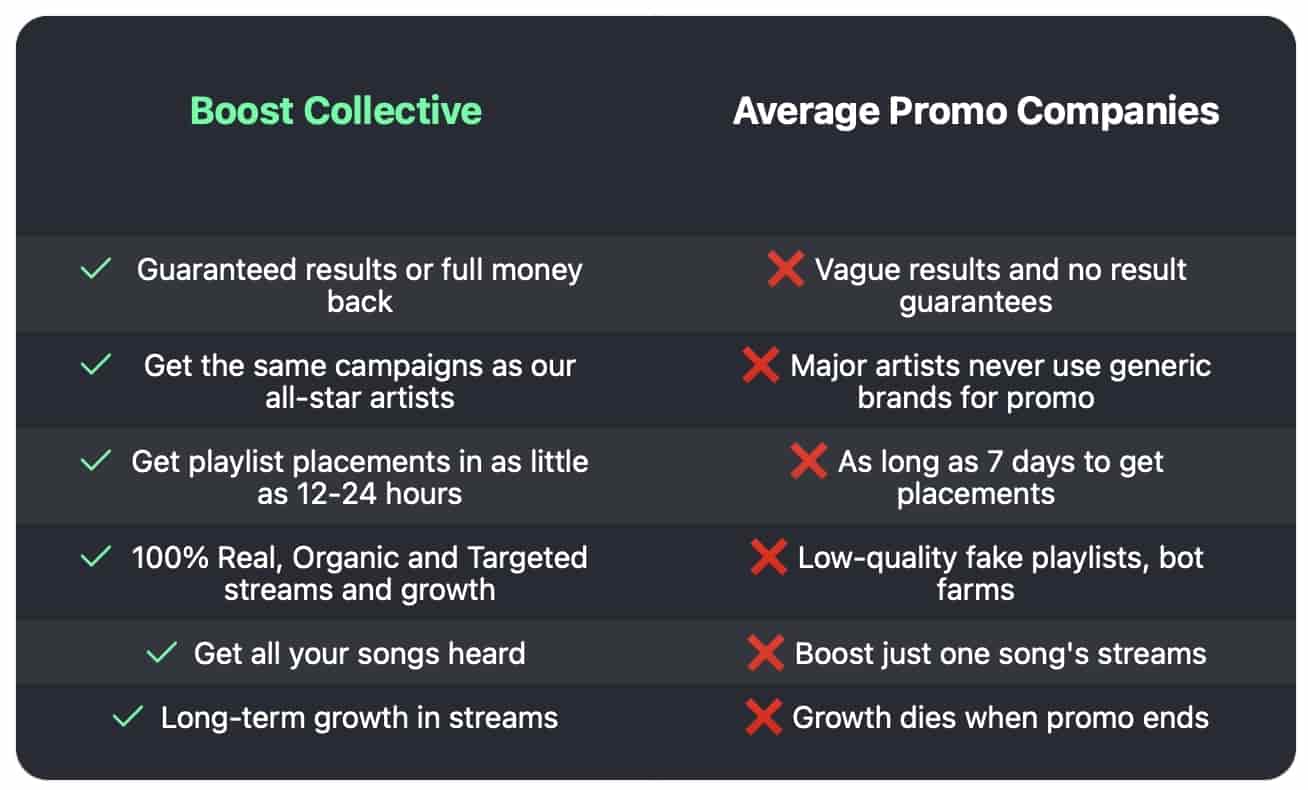 | Boost Collective | Average Promo Companies |
|---|---|
| ✓ Guaranteed results or full money back | ❌ Vague results and no result guarantees |
| ✓ Get the same campaigns as our all-star artists | ❌ Major artists never use generic brands for promo |
| ✓ Get playlist placements in as little as 12-24 hours | ❌ As long as 7 days to get placements |
| ✓ 100% Real, Organic and Targeted streams and growth | ❌ Low-quality fake playlists, bot farms |
| ✓ Get all your songs heard | ❌ Boost just one song's streams |
| ✓ Long-term growth in streams | ❌ Growth dies when promo ends |